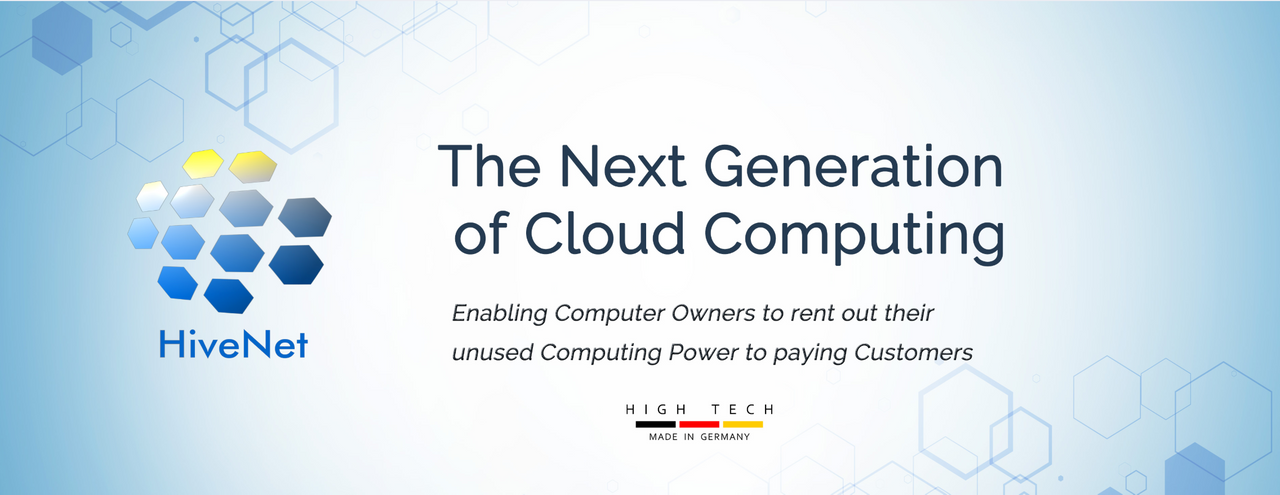 HiveNet

The Next Generation of Cloud Computing

Enabling Computer Owners to rent out their unused Computing Power to paying Customers

HIGH TECH
MADE IN GERMANY